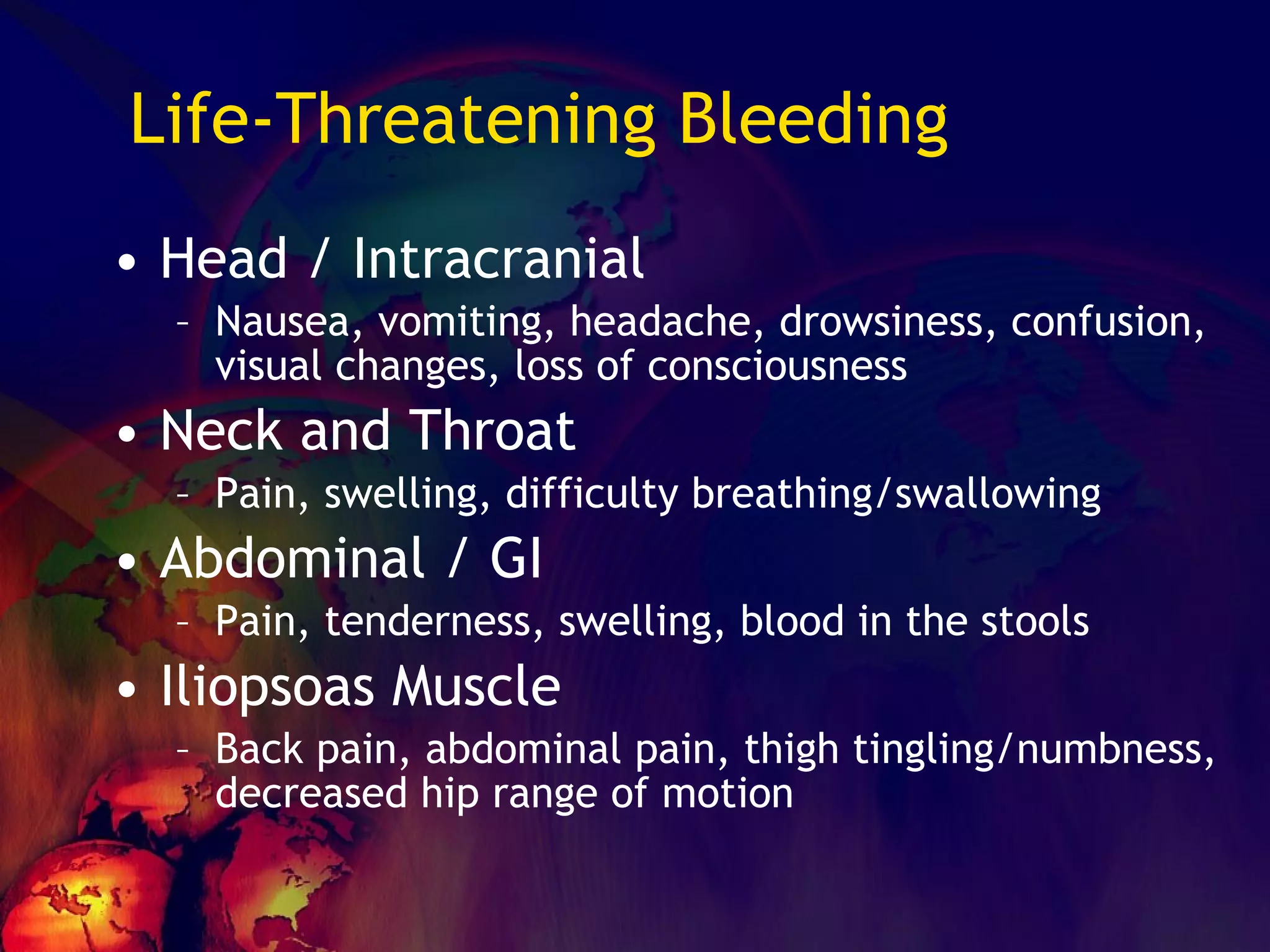 Life-Threatening Bleeding

• Head / Intracranial
  – Nausea, vomiting, headache, drowsiness, confusion, visual changes, loss of consciousness
• Neck and Throat
  – Pain, swelling, difficulty breathing/swallowing
• Abdominal / GI
  – Pain, tenderness, swelling, blood in the stools
• Iliopsoas Muscle
  – Back pain, abdominal pain, thigh tingling/numbness, decreased hip range of motion